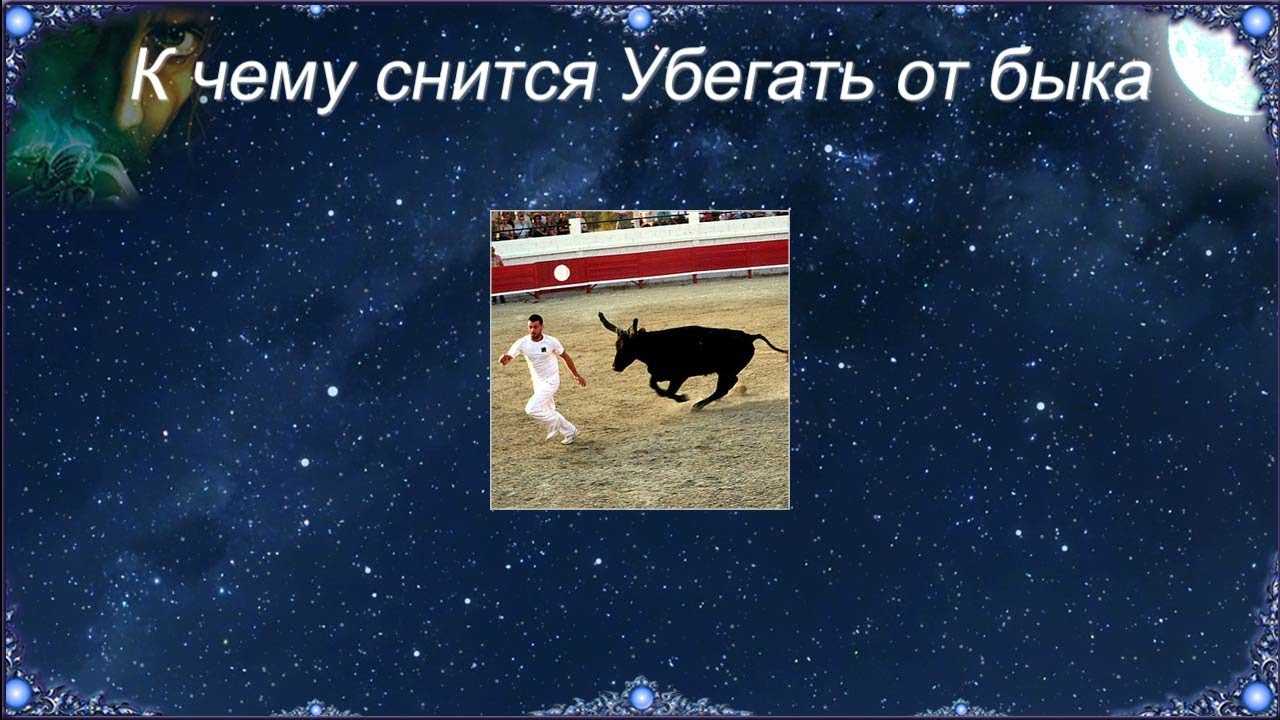 К чему снится Убегать от быка